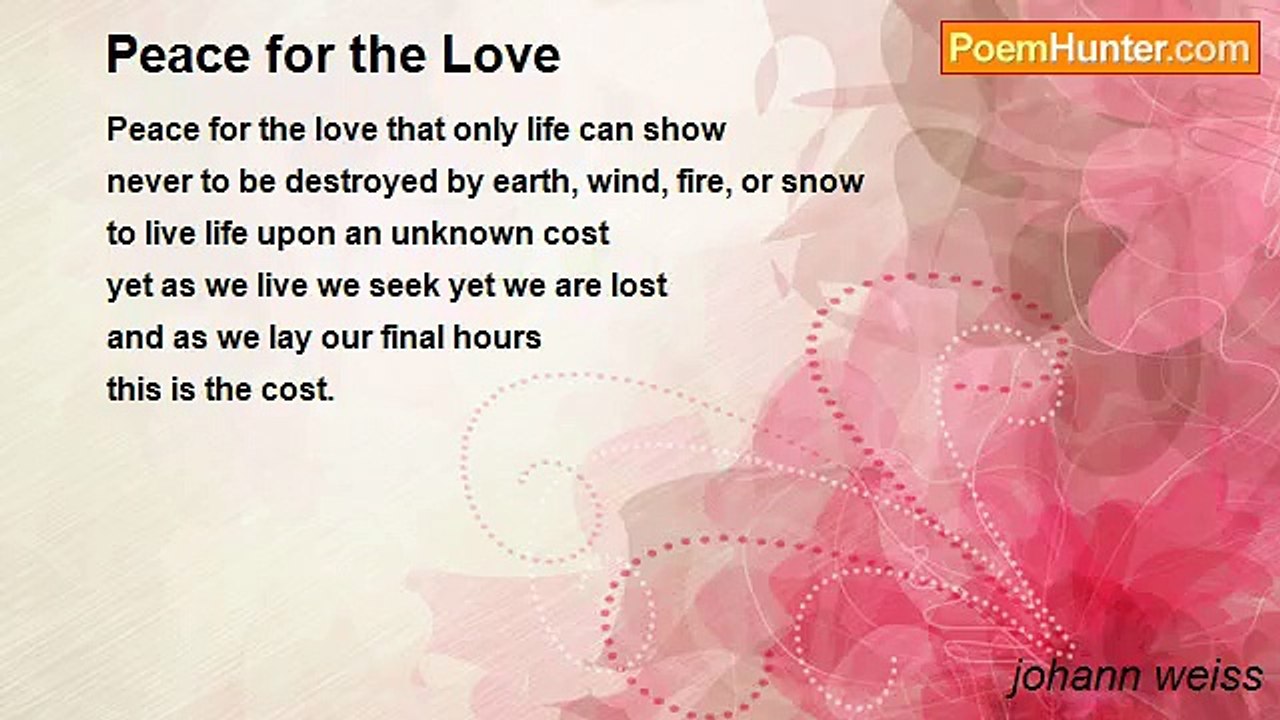 Peace for the Love

PoemHunter.com

Peace for the love that only life can show
never to be destroyed by earth, wind, fire, or snow
to live life upon an unknown cost
yet as we live we seek yet we are lost
and as we lay our final hours
this is the cost.

johann weiss